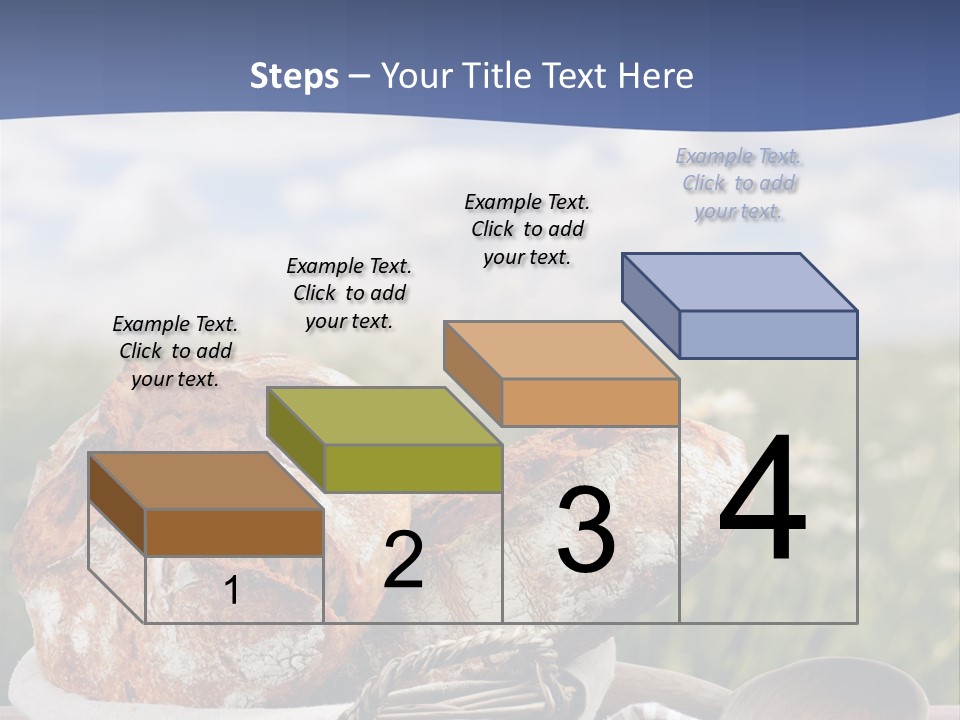 Steps – Your Title Text Here

Example Text. Click to add your text.

Example Text. Click to add your text.

Example Text. Click to add your text.

Example Text. Click to add your text.

1

2

3

4